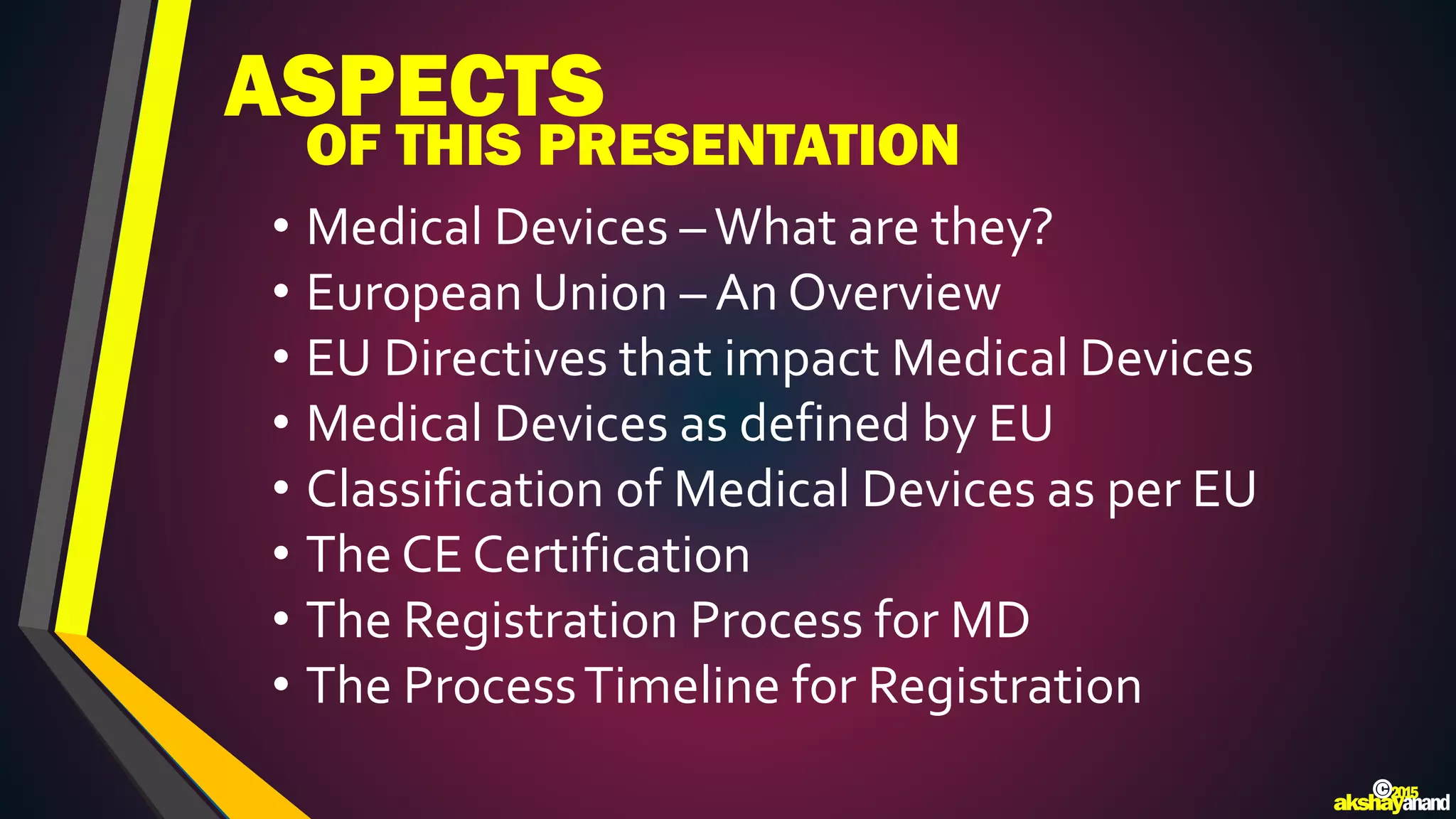 ASPECTS
OF THIS PRESENTATION

• Medical Devices – What are they?
• European Union – An Overview
• EU Directives that impact Medical Devices
• Medical Devices as defined by EU
• Classification of Medical Devices as per EU
• The CE Certification
• The Registration Process for MD
• The Process Timeline for Registration

©2015 akshayanand